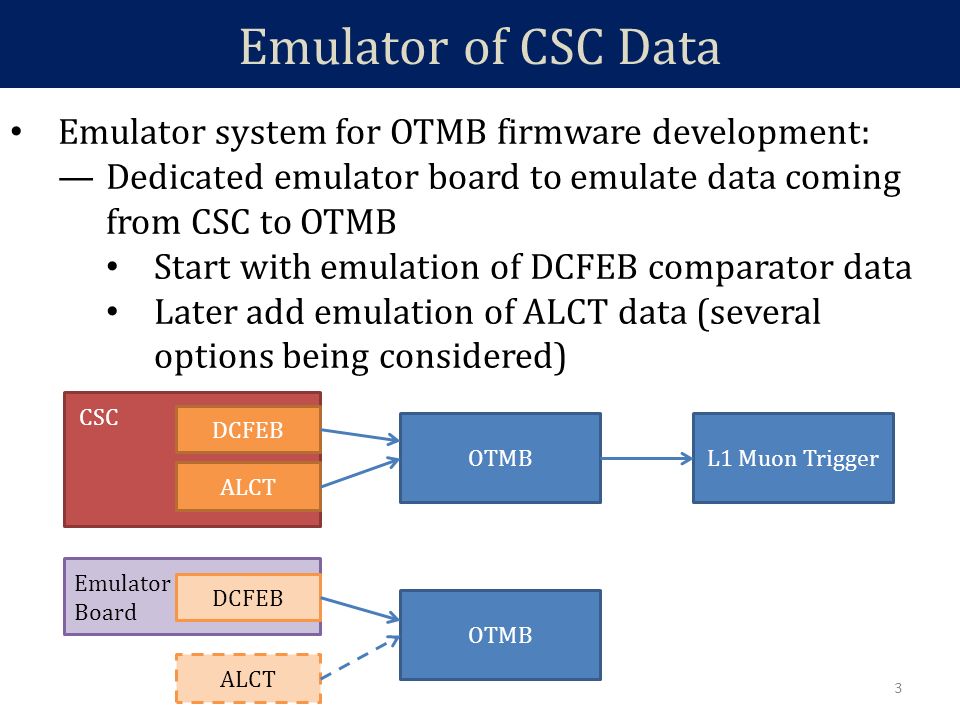 Emulator of CSC Data

• Emulator system for OTMB firmware development:
— Dedicated emulator board to emulate data coming from CSC to OTMB
• Start with emulation of DCFEB comparator data
• Later add emulation of ALCT data (several options being considered)

CSC
DCFEB
ALCT
OTMB
L1 Muon Trigger

Emulator Board
DCFEB
ALCT
OTMB

3